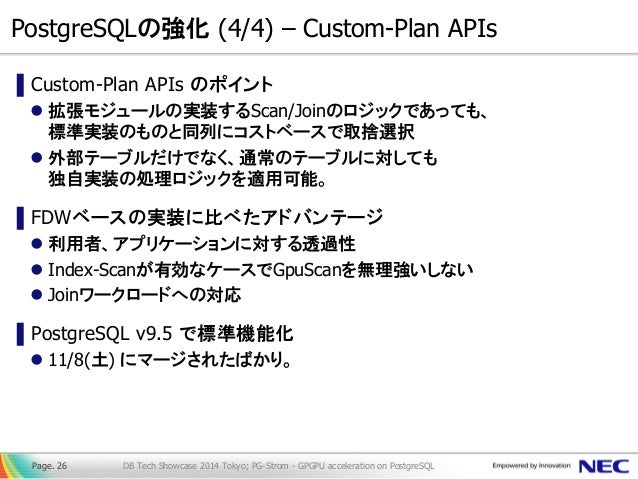 PostgreSQLの強化 (4/4) – Custom-Plan APIs

Custom-Plan APIs のポイント
● 拡張モジュールの実装するScan/Joinのロジックであっても、標準実装のものと同列にコストベースで取捨選択
● 外部テーブルだけでなく、通常のテーブルに対しても独自実装の処理ロジックを適用可能。

FDWベースの実装に比べたアドバンテージ
● 利用者、アプリケーションに対する透過性
● Index-Scanが有効なケースでGpuScanを無理強いしない
● Joinワークロードへの対応

PostgreSQL v9.5 で標準機能化
● 11/8(土) にマージされたばかり。

Page. 26 DB Tech Showcase 2014 Tokyo; PG-Strom - GPGPU acceleration on PostgreSQL Empowered by Innovation NEC